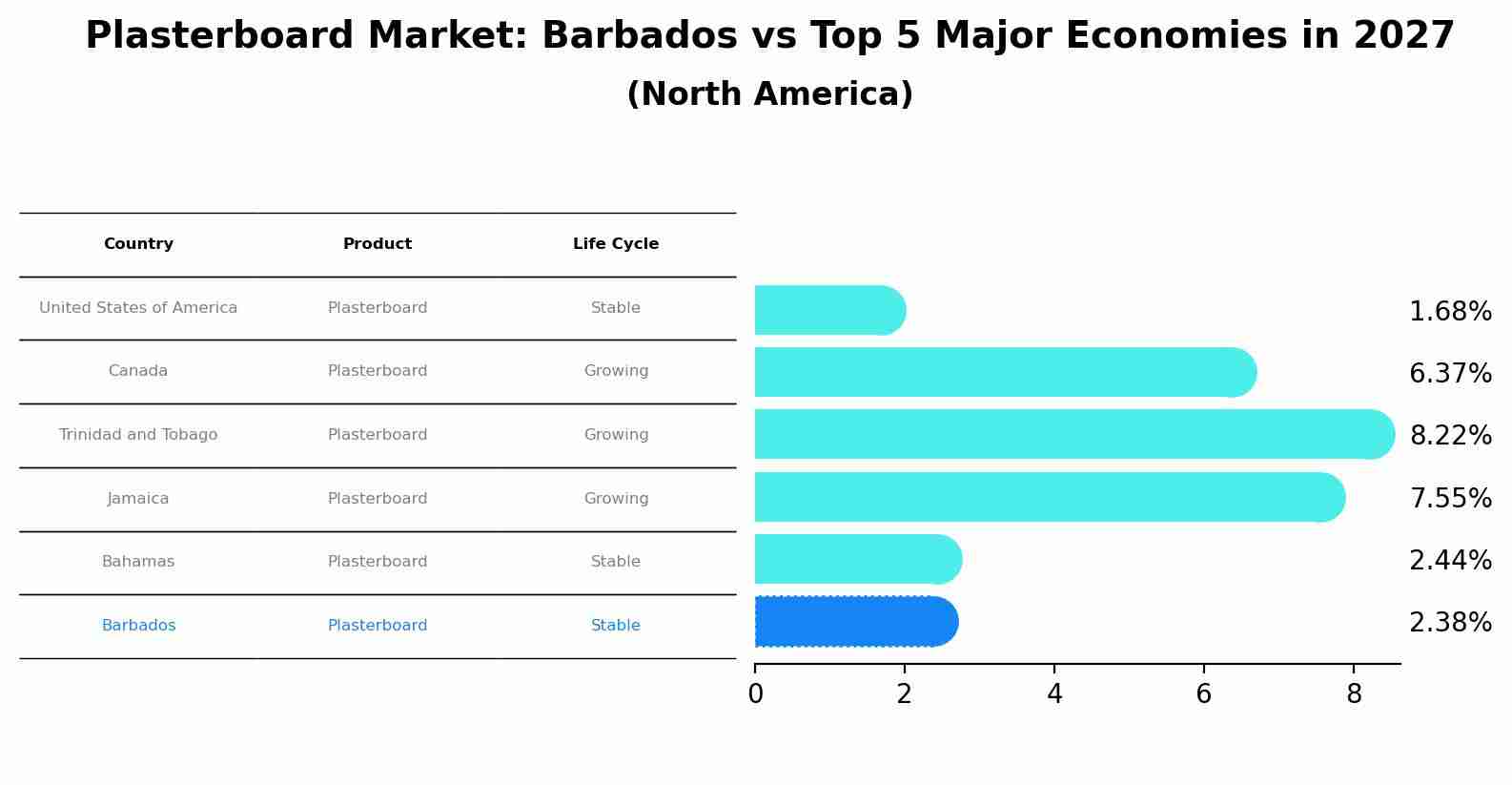 Plasterboard Market: Barbados vs Top 5 Major Economies in 2027
(North America)

| Country | Product | Life Cycle |
|---|---|---|
| United States of America | Plasterboard | Stable |
| Canada | Plasterboard | Growing |
| Trinidad and Tobago | Plasterboard | Growing |
| Jamaica | Plasterboard | Growing |
| Bahamas | Plasterboard | Stable |
| Barbados | Plasterboard | Stable |

1.68%
6.37%
8.22%
7.55%
2.44%
2.38%

0 2 4 6 8